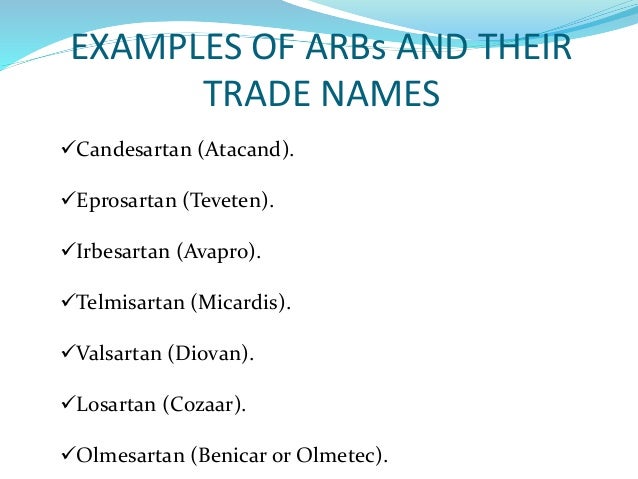 EXAMPLES OF ARBs AND THEIR TRADE NAMES

✓Candesartan (Atacand).

✓Eprosartan (Teveten).

✓Irbesartan (Avapro).

✓Telmisartan (Micardis).

✓Valsartan (Diovan).

✓Losartan (Cozaar).

✓Olmesartan (Benicar or Olmetec).